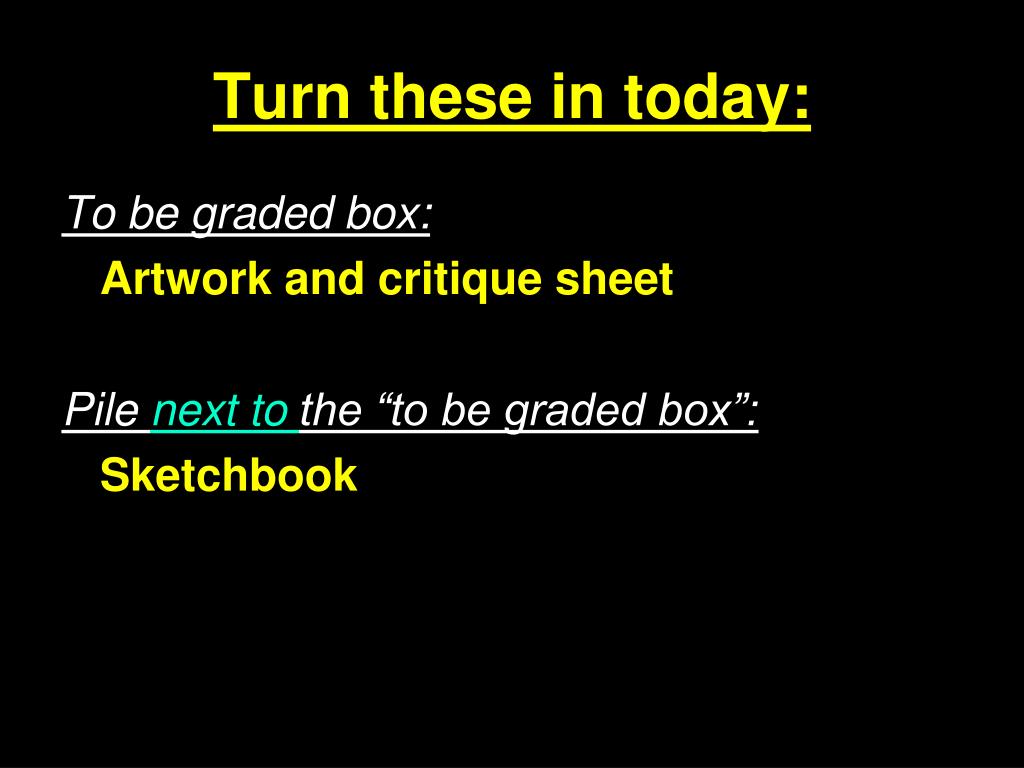 Turn these in today:

To be graded box:

Artwork and critique sheet

Pile next to the “to be graded box”:

Sketchbook